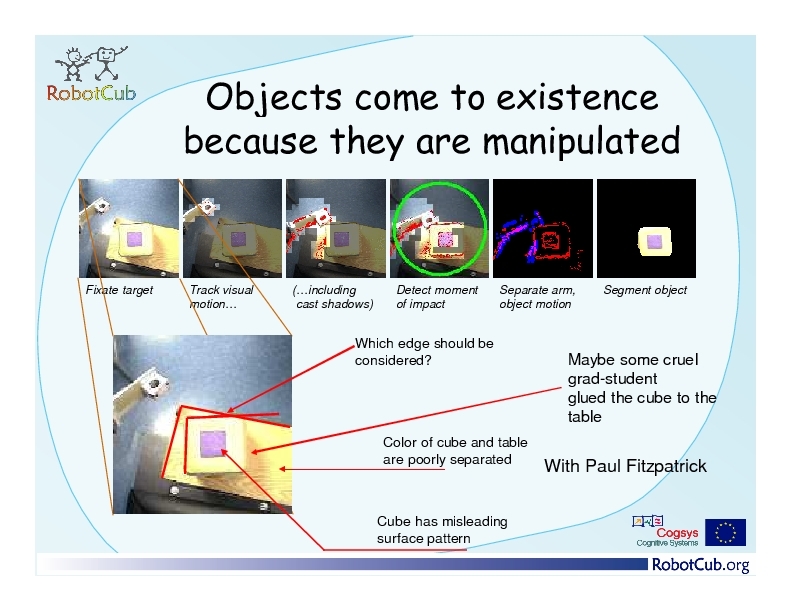 RobotCub

Objects come to existence because they are manipulated

Fixate target

Track visual motion…

(…including cast shadows)

Detect moment of impact

Separate arm, object motion

Segment object

Which edge should be considered?

Maybe some cruel grad-student glued the cube to the table

Color of cube and table are poorly separated

With Paul Fitzpatrick

Cube has misleading surface pattern

Cogsys
Cognitive Systems

RobotCub.org